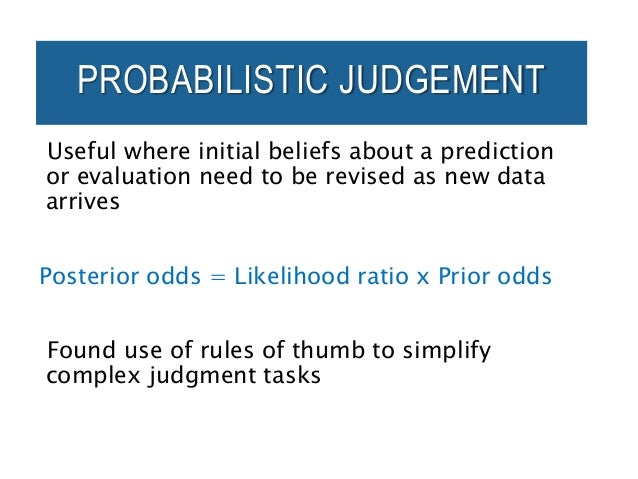 PROBABILISTIC JUDGEMENT

Useful where initial beliefs about a prediction or evaluation need to be revised as new data arrives

Posterior odds = Likelihood ratio x Prior odds

Found use of rules of thumb to simplify complex judgment tasks